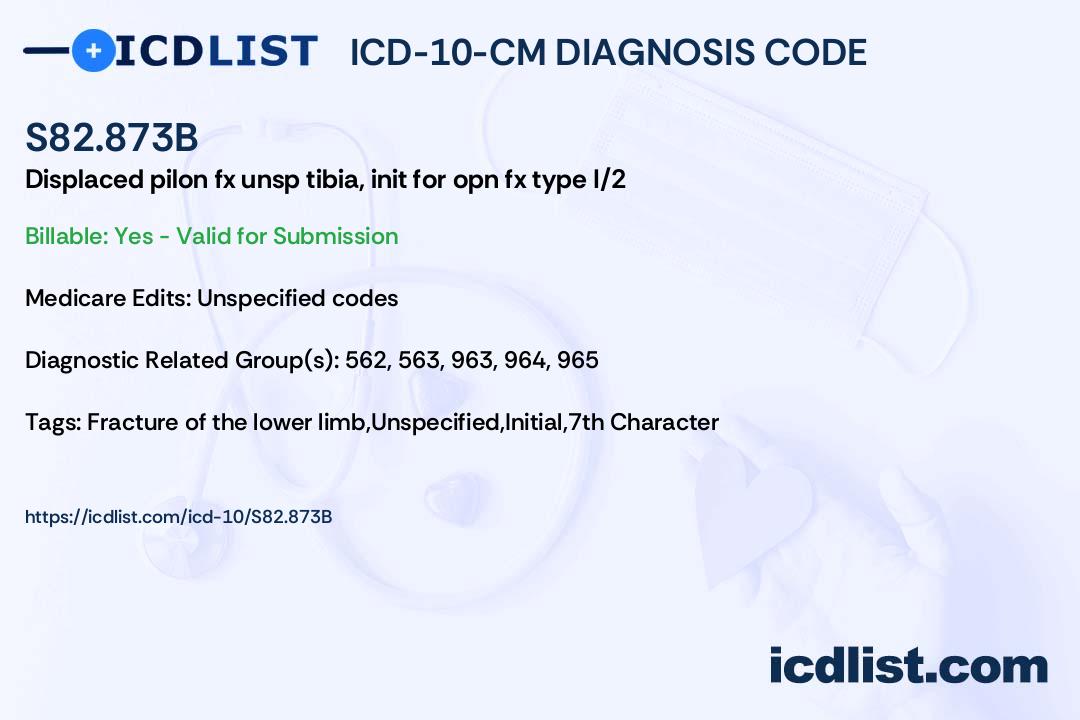 ICDLIST ICD-10-CM DIAGNOSIS CODE

S82.873B

Displaced pilon fx unsp tibia, init for opn fx type I/2

Billable: Yes - Valid for Submission

Medicare Edits: Unspecified codes

Diagnostic Related Group(s): 562, 563, 963, 964, 965

Tags: Fracture of the lower limb,Unspecified,Initial,7th Character

https://icdlist.com/icd-10/S82.873B

icdlist.com